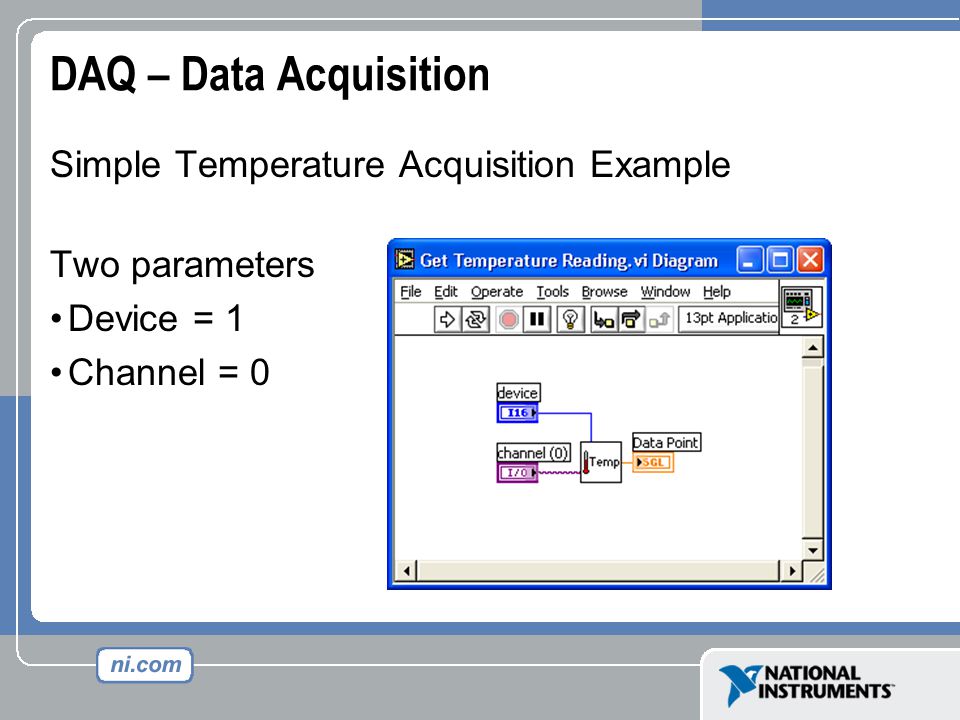 DAQ – Data Acquisition

Simple Temperature Acquisition Example

Two parameters
• Device = 1
• Channel = 0

Get Temperature Reading.vi Diagram

File Edit Operate Tools Browse Window Help

13pt Applicatio

2

device

I16

channel (0)

I/O

Temp

Data Point

SGL

ni.com

NATIONAL INSTRUMENTS